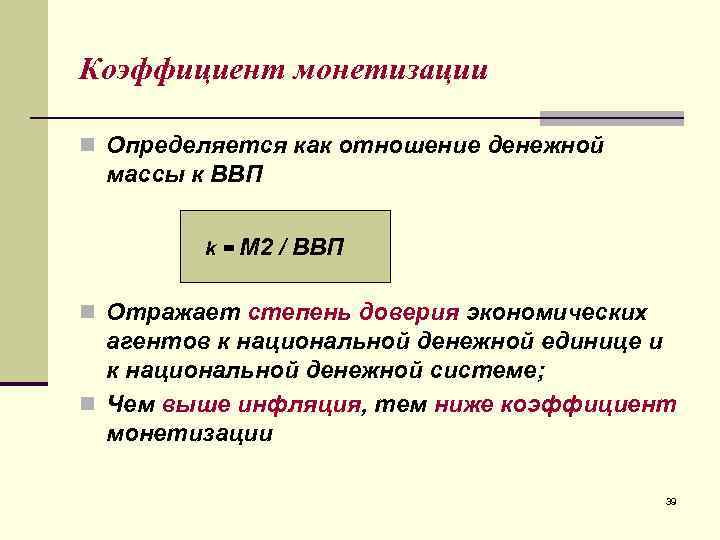 Коэффициент монетизации

Определяется как отношение денежной массы к ВВП

$k = M2 / ВВП$

Отражает степень доверия экономических агентов к национальной денежной единице и к национальной денежной системе;

Чем выше инфляция, тем ниже коэффициент монетизации

39